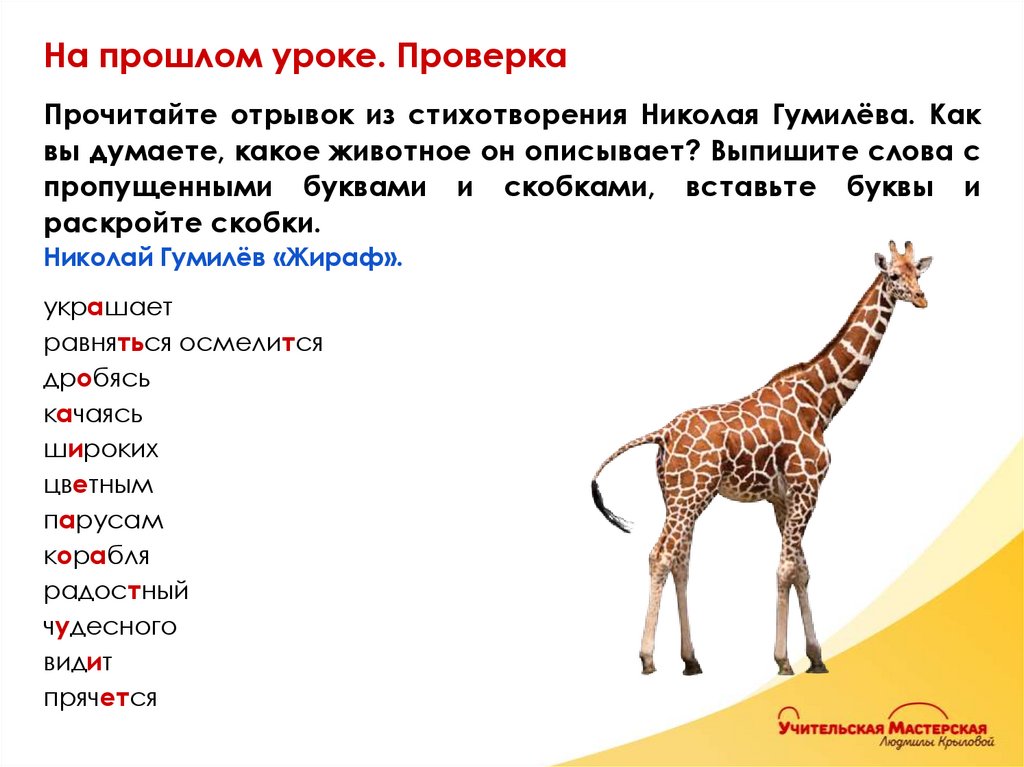 На прошлом уроке. Проверка

Прочитайте отрывок из стихотворения Николая Гумилёва. Как вы думаете, какое животное он описывает? Выпишите слова с пропущенными буквами и скобками, вставьте буквы и раскройте скобки.

Николай Гумилёв «Жираф».

украшает
равняться осмелится
дробясь
качаясь
широких
цветным
парусам
корабля
радостный
чудесного
видит
прячется

Учительская Мастерская
Людмилы Крыловой